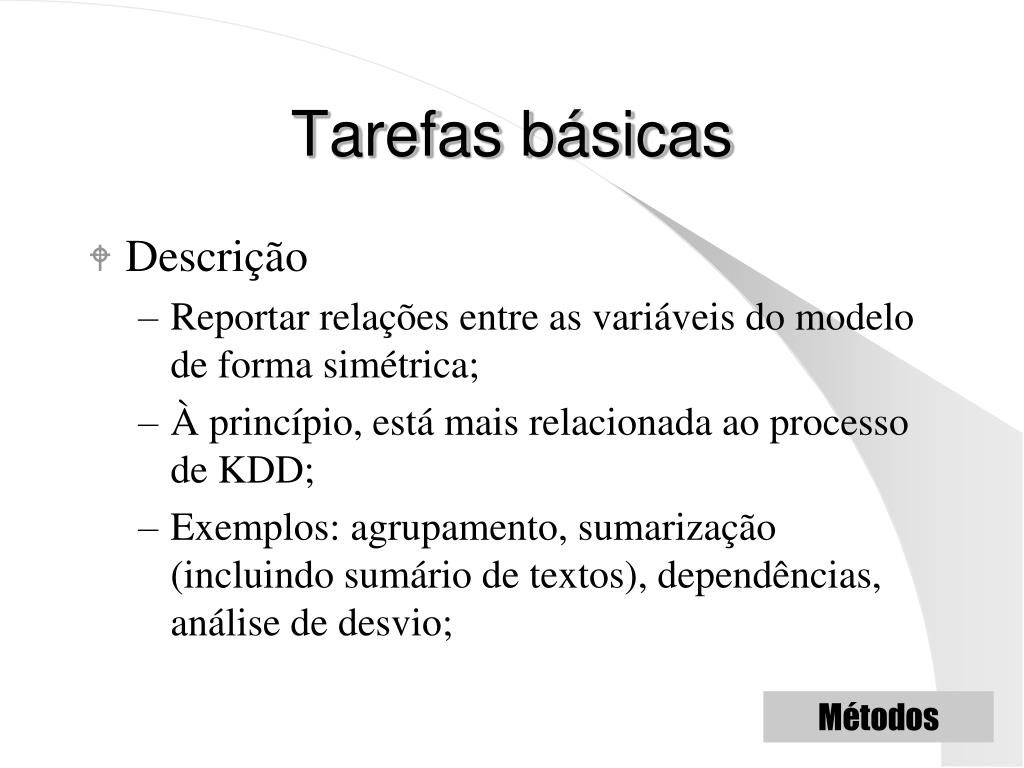 Tarefas básicas

Descrição

– Reportar relações entre as variáveis do modelo de forma simétrica;

– À princípio, está mais relacionada ao processo de KDD;

– Exemplos: agrupamento, sumarização (incluindo sumário de textos), dependências, análise de desvio;

Métodos